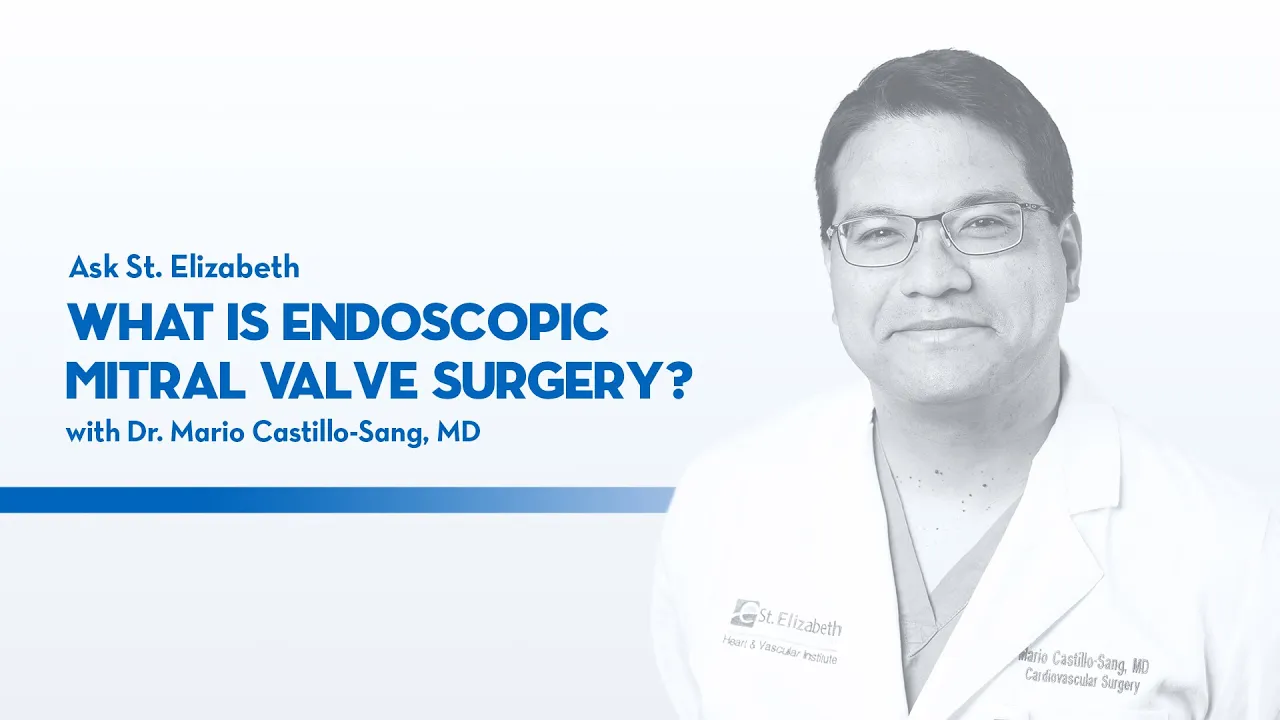 Ask St. Elizabeth
WHAT IS ENDOSCOPIC MITRAL VALVE SURGERY?
with Dr. Mario Castillo-Sang, MD

St. Elizabeth
Heart & Vascular Institute

Mario Castillo-Sang, MD
Cardiovascular Surgery